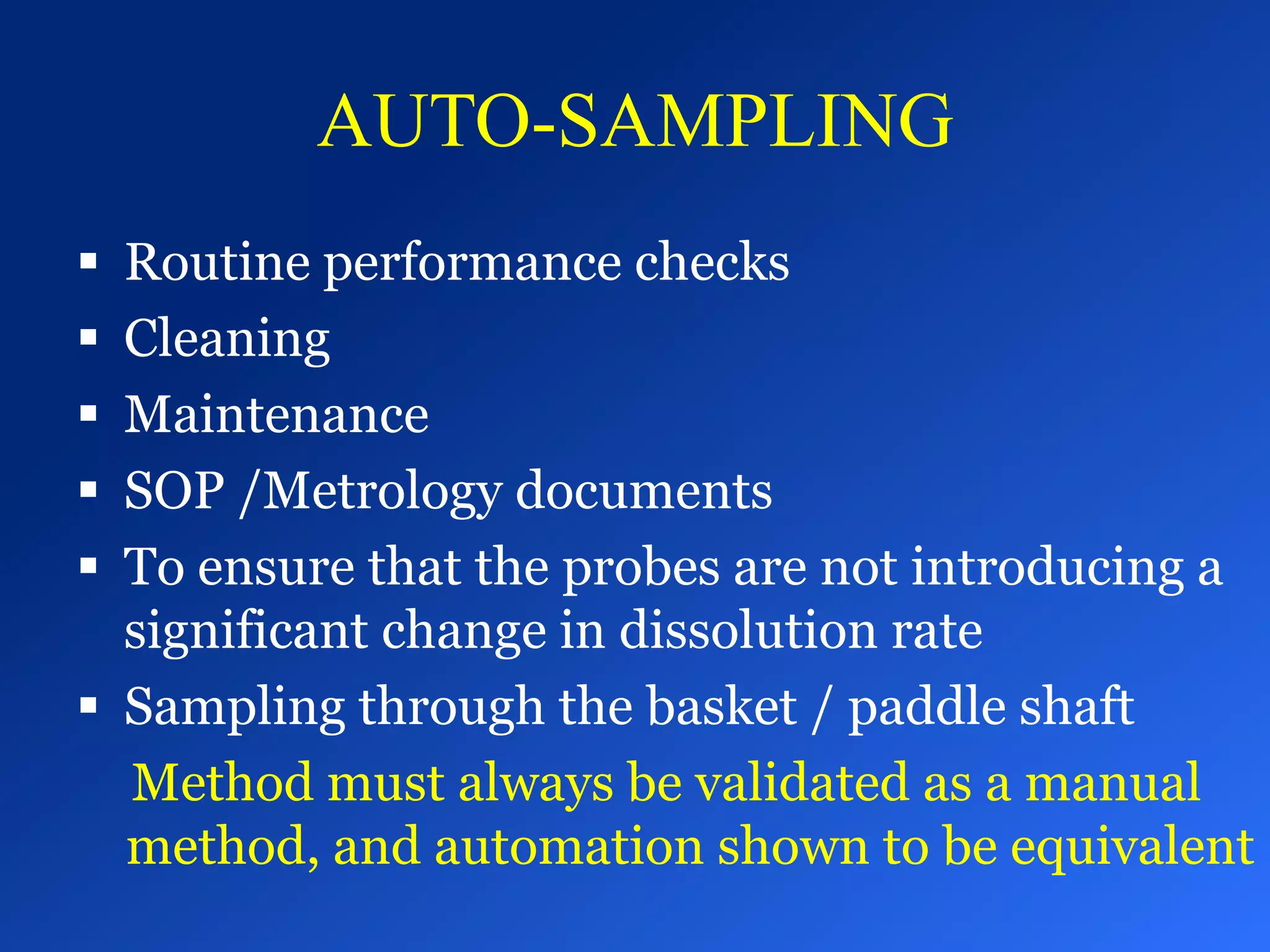 AUTO-SAMPLING

▪ Routine performance checks
▪ Cleaning
▪ Maintenance
▪ SOP /Metrology documents
▪ To ensure that the probes are not introducing a significant change in dissolution rate
▪ Sampling through the basket / paddle shaft

Method must always be validated as a manual method, and automation shown to be equivalent